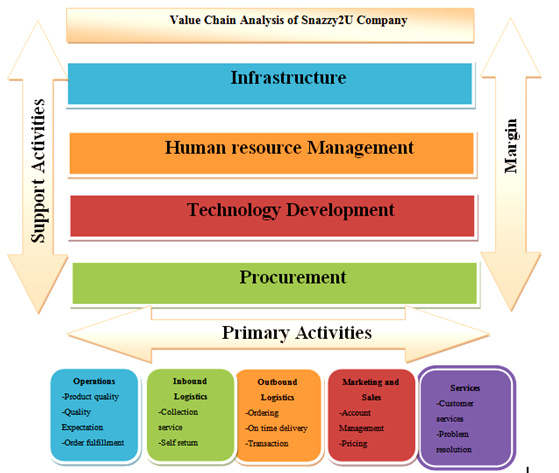 Value Chain Analysis of Snazzy2U Company

Support Activities

Infrastructure

Human resource Management

Technology Development

Procurement

Margin

Primary Activities

Operations
-Product quality
-Quality Expectation
-Order fulfillment

Inbound Logistics
-Collection service
-Self return

Outbound Logistics
-Ordering
-On time delivery
-Transaction

Marketing and Sales
-Account Management
-Pricing

Services
-Customer services
-Problem resolution